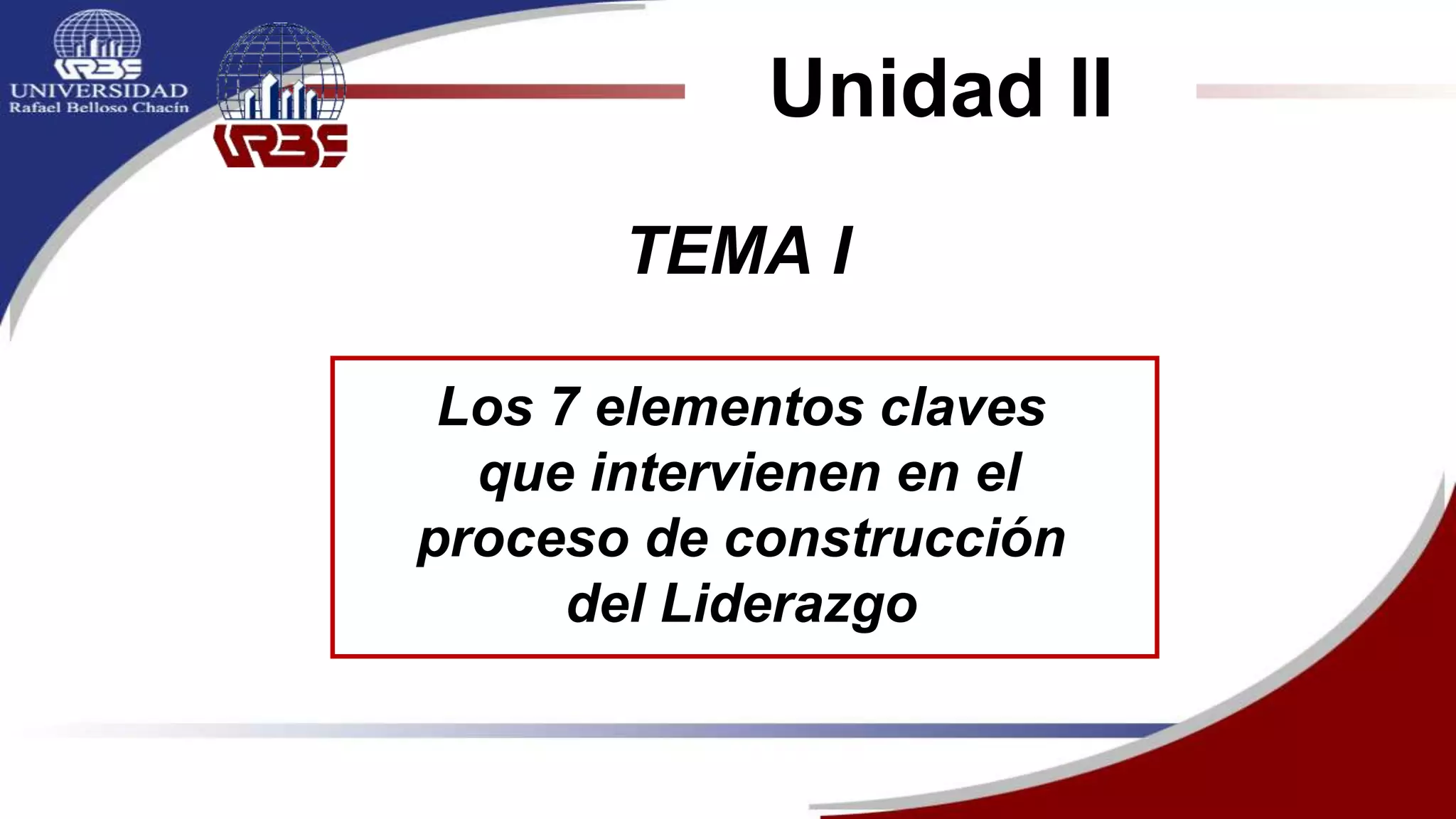 URBE
UNIVERSIDAD
Rafael Belloso Chacín

URBE

Unidad II

TEMA I

Los 7 elementos claves que intervienen en el proceso de construcción del Liderazgo